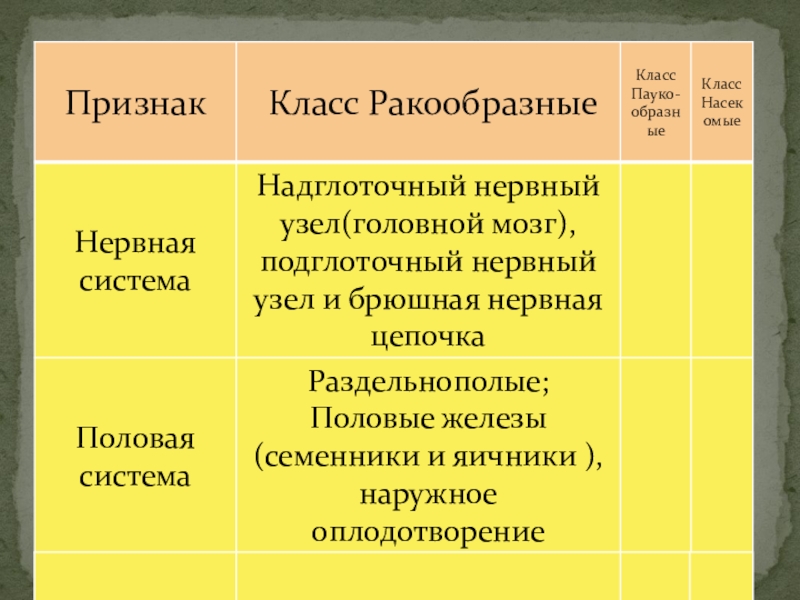 | Признак | Класс Ракообразные | Класс Паукообразные | Класс Насекомые |
|---|---|---|---|
| Нервная система | Надглоточный нервный узел(головной мозг), подглоточный нервный узел и брюшная нервная цепочка | | |
| Половая система | Раздельнополые; Половые железы (семенники и яичники ), наружное оплодотворение | | |
| | | | |